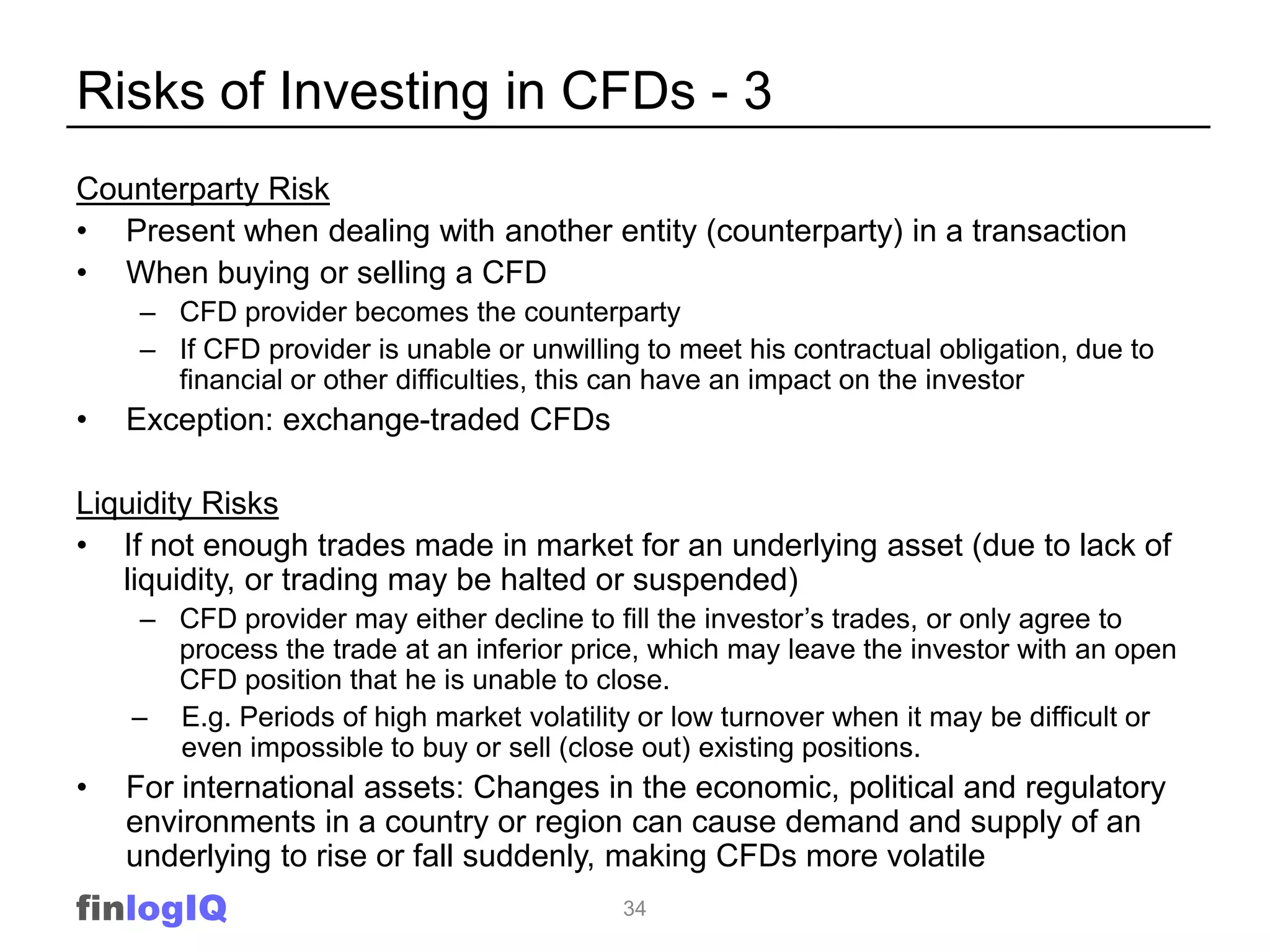 Risks of Investing in CFDs - 3

Counterparty Risk

• Present when dealing with another entity (counterparty) in a transaction
• When buying or selling a CFD
  – CFD provider becomes the counterparty
  – If CFD provider is unable or unwilling to meet his contractual obligation, due to financial or other difficulties, this can have an impact on the investor
• Exception: exchange-traded CFDs

Liquidity Risks

• If not enough trades made in market for an underlying asset (due to lack of liquidity, or trading may be halted or suspended)
  – CFD provider may either decline to fill the investor's trades, or only agree to process the trade at an inferior price, which may leave the investor with an open CFD position that he is unable to close.
  – E.g. Periods of high market volatility or low turnover when it may be difficult or even impossible to buy or sell (close out) existing positions.
• For international assets: Changes in the economic, political and regulatory environments in a country or region can cause demand and supply of an underlying to rise or fall suddenly, making CFDs more volatile

finlogIQ

34